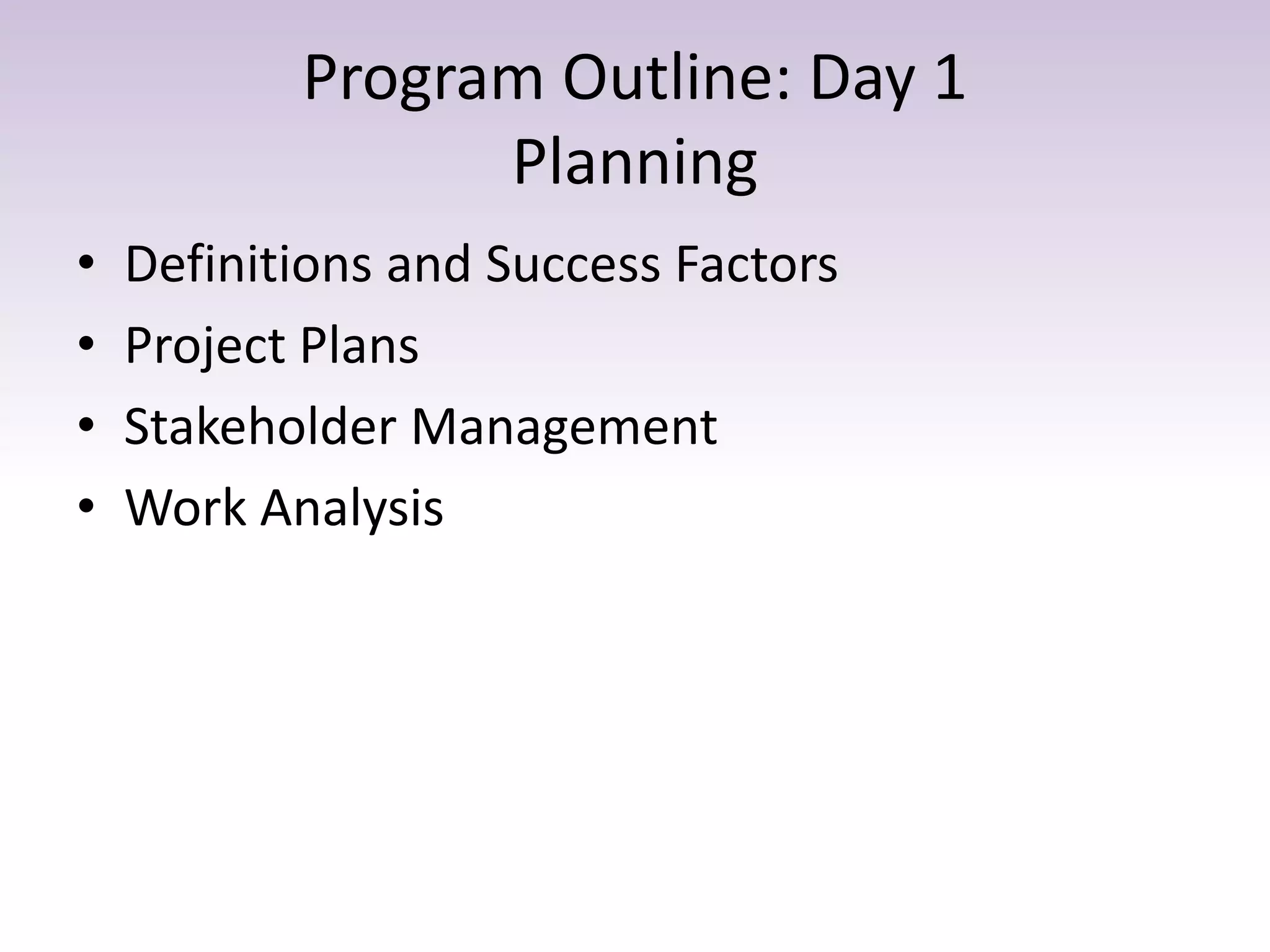 Program Outline: Day 1
Planning

• Definitions and Success Factors
• Project Plans
• Stakeholder Management
• Work Analysis